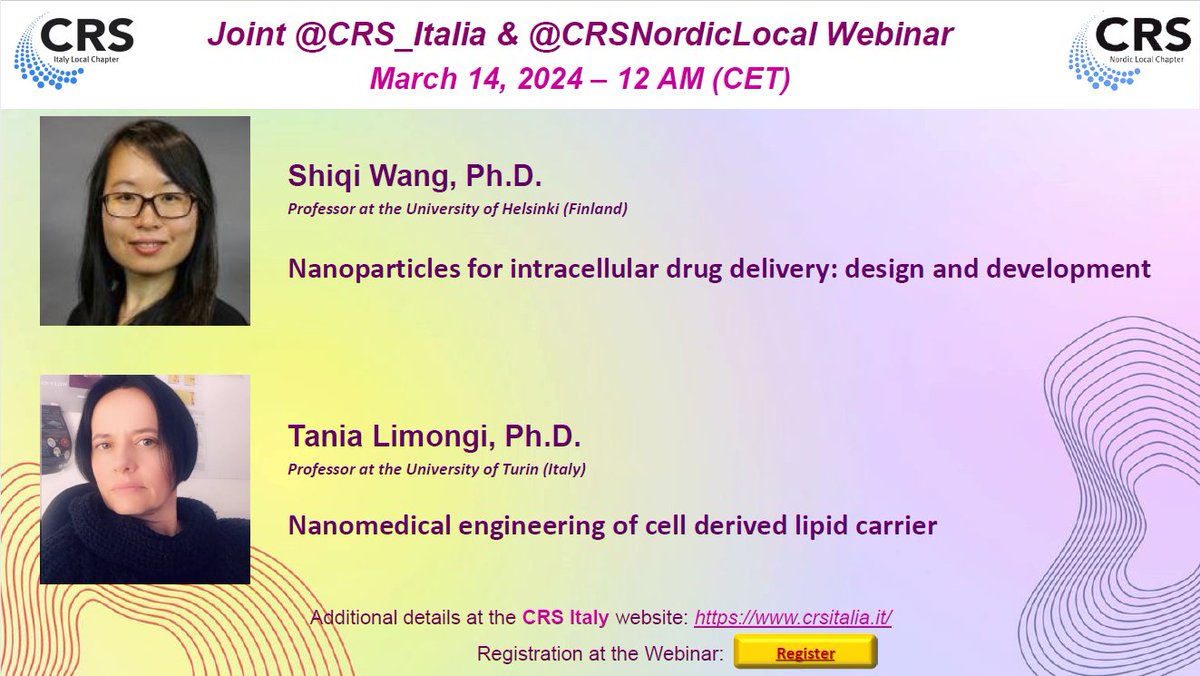 CRS
Italy Local Chapter

Joint @CRS_Italia & @CRSNordicLocal Webinar
March 14, 2024 – 12 AM (CET)

CRS
Nordic Local Chapter

Shiqi Wang, Ph.D.
Professor at the University of Helsinki (Finland)

Nanoparticles for intracellular drug delivery: design and development

Tania Limongi, Ph.D.
Professor at the University of Turin (Italy)

Nanomedical engineering of cell derived lipid carrier

Additional details at the CRS Italy website: https://www.crsitalia.it/

Registration at the Webinar: Register